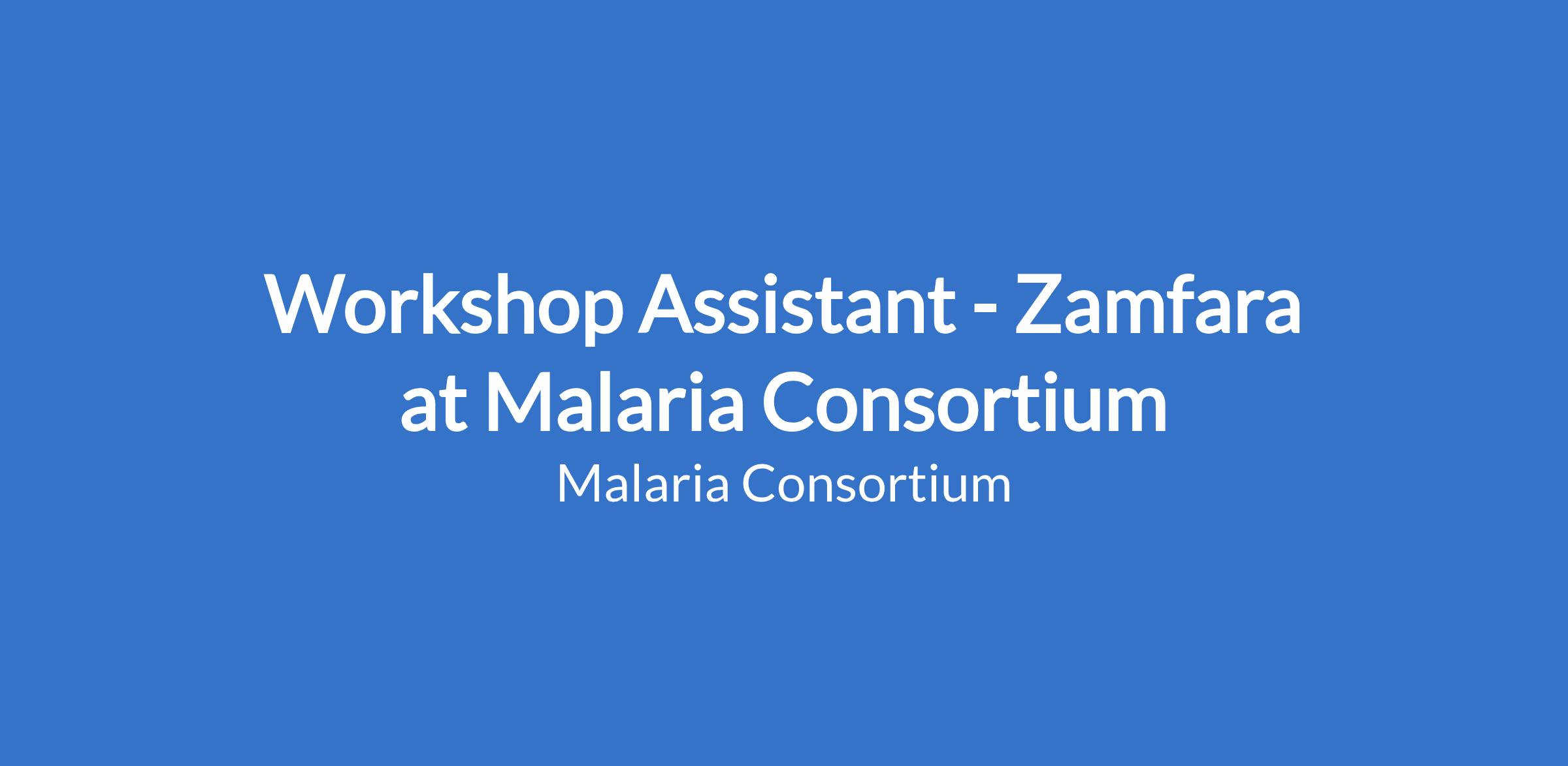 Workshop Assistant - Zamfara at Malaria Consortium

Malaria Consortium